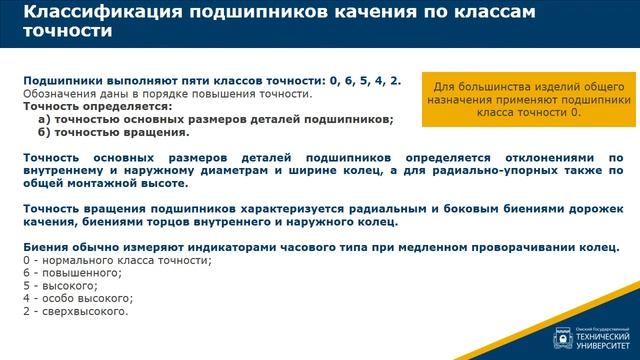 Классификация подшипников качения по классам точности

Подшипники выполняют пяти классов точности: 0, 6, 5, 4, 2.
Обозначения даны в порядке повышения точности.
Точность определяется:
а) точностью основных размеров деталей подшипников;
б) точностью вращения.

Для большинства изделий общего назначения применяют подшипники класса точности 0.

Точность основных размеров деталей подшипников определяется отклонениями по внутреннему и наружному диаметрам и ширине колец, а для радиально-упорных также по общей монтажной высоте.

Точность вращения подшипников характеризуется радиальным и боковым биениями дорожек качения, биениями торцов внутреннего и наружного колец.

Биения обычно измеряют индикаторами часового типа при медленном проворачивании колец.
0 - нормального класса точности;
6 - повышенного;
5 - высокого;
4 - особо высокого;
2 - сверхвысокого.

Омский Государственный ТЕХНИЧЕСКИЙ УНИВЕРСИТЕТ